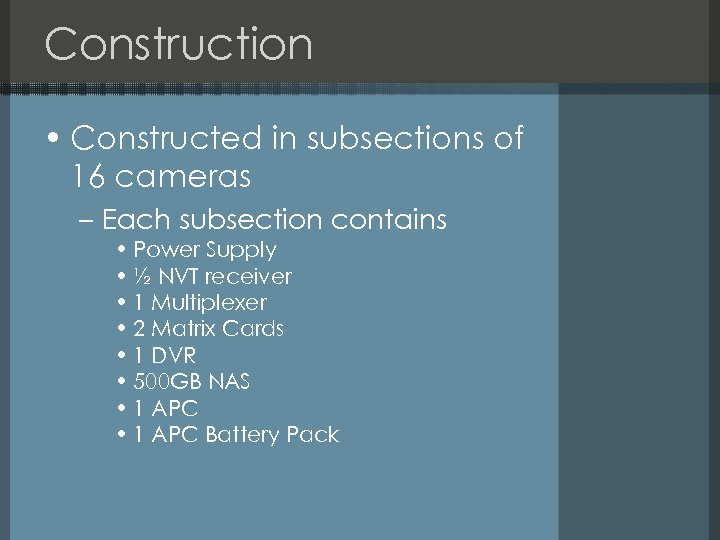 Construction

• Constructed in subsections of 16 cameras

– Each subsection contains

• Power Supply
• ½ NVT receiver
• 1 Multiplexer
• 2 Matrix Cards
• 1 DVR
• 500GB NAS
• 1 APC
• 1 APC Battery Pack